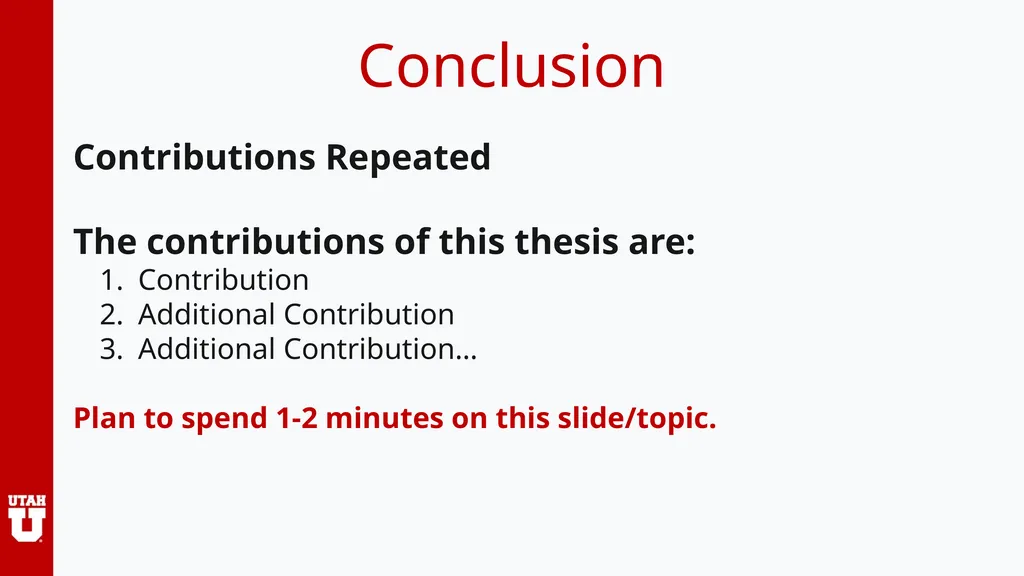 Conclusion

Contributions Repeated

The contributions of this thesis are:
1. Contribution
2. Additional Contribution
3. Additional Contribution…

Plan to spend 1-2 minutes on this slide/topic.

UTAH
U